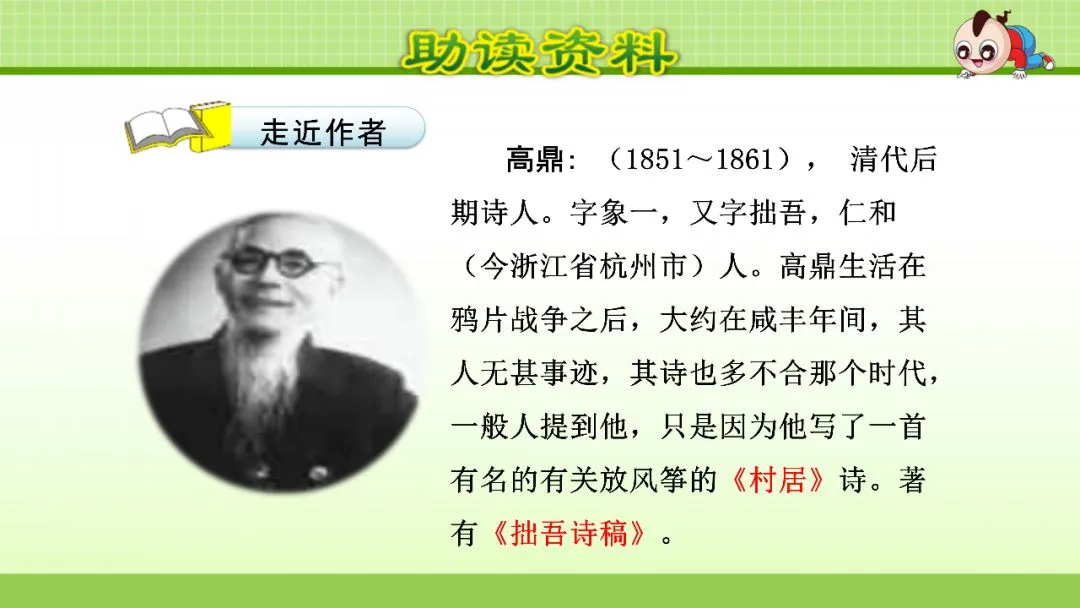 助读资料

走近作者

高鼎：（1851～1861），清代后期诗人。字象一，又字拙吾，仁和（今浙江省杭州市）人。高鼎生活在鸦片战争之后，大约在咸丰年间，其人无甚事迹，其诗也多不合那个时代，一般人提到他，只是因为他写了一首有名的有关放风筝的《村居》诗。著有《拙吾诗稿》。